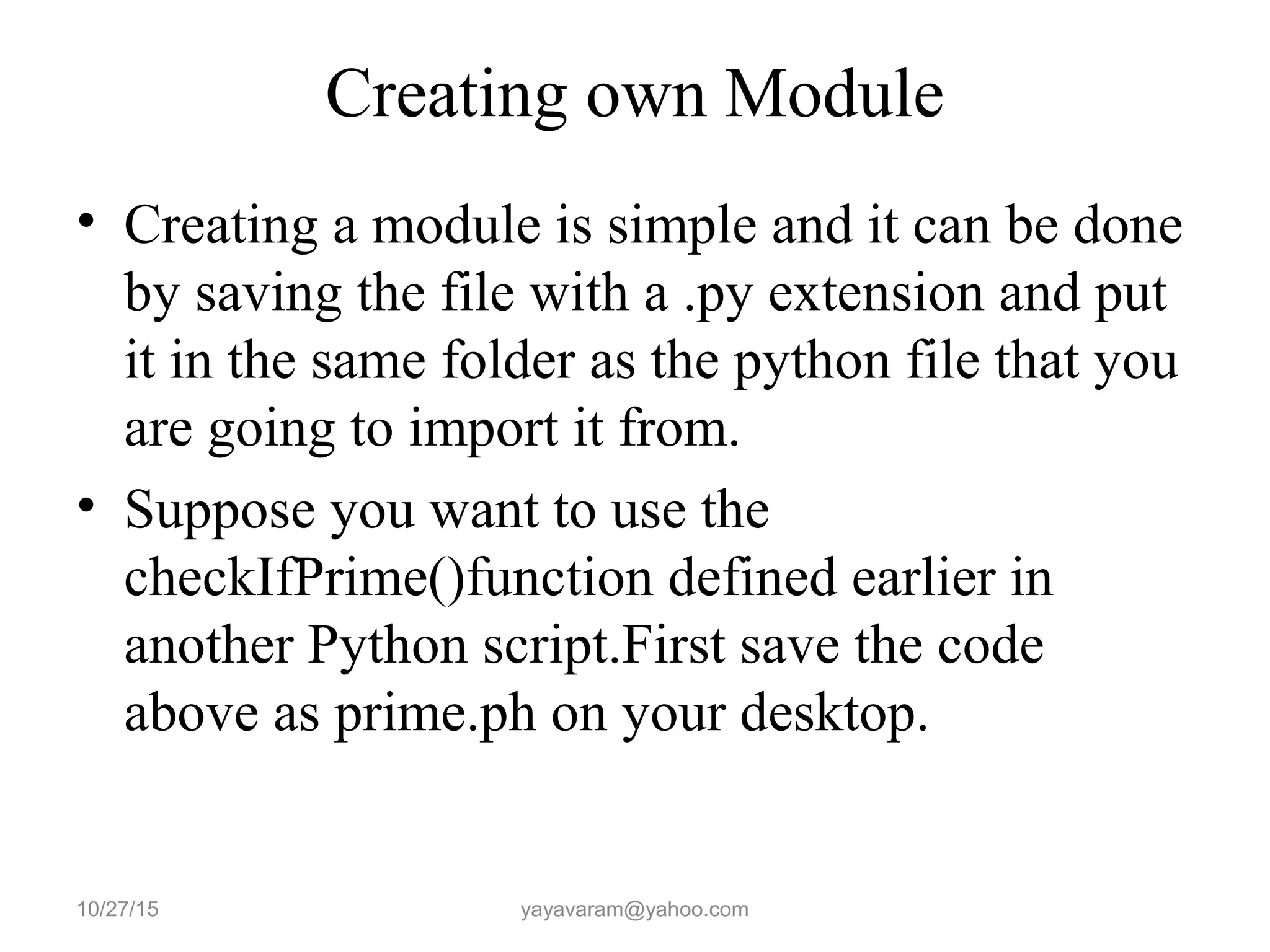 Creating own Module

• Creating a module is simple and it can be done by saving the file with a .py extension and put it in the same folder as the python file that you are going to import it from.

• Suppose you want to use the checkIfPrime()function defined earlier in another Python script.First save the code above as prime.ph on your desktop.

10/27/15

yayavaram@yahoo.com